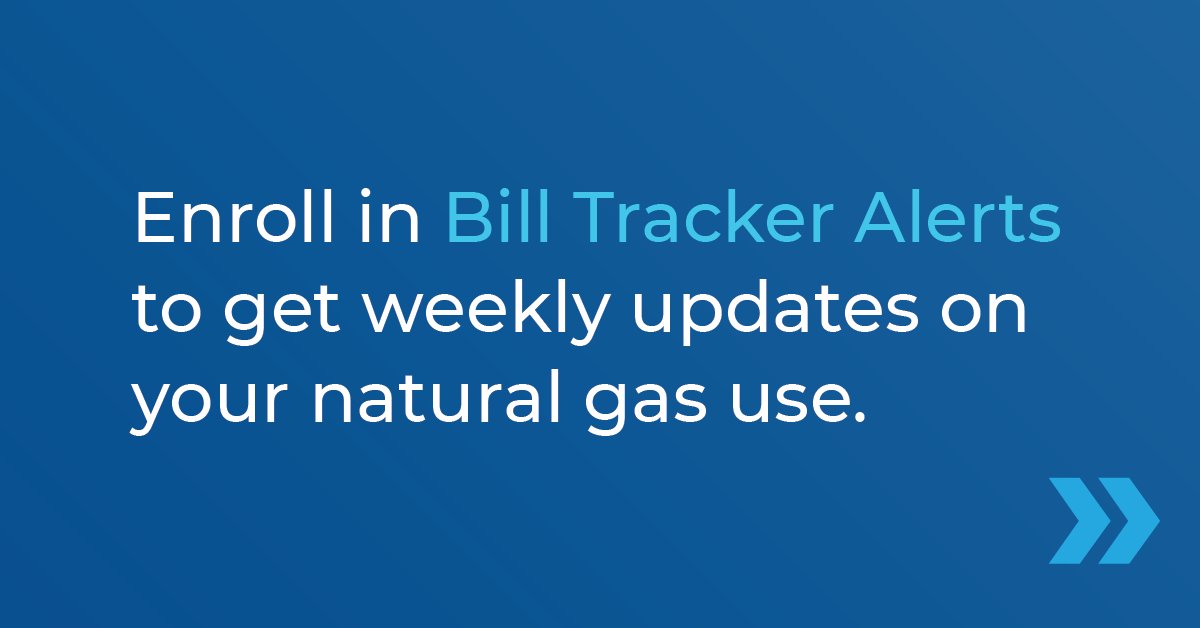 Enroll in Bill Tracker Alerts to get weekly updates on your natural gas use.